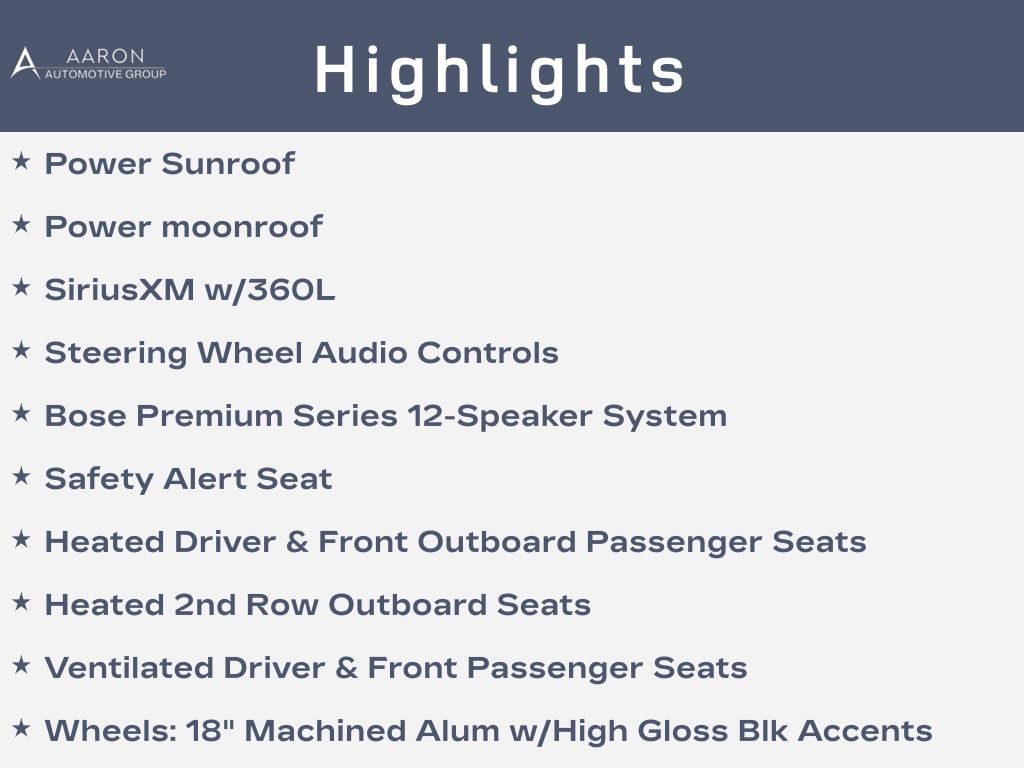 AARON
AUTOMOTIVE GROUP

Highlights

★ Power Sunroof

★ Power moonroof

★ SiriusXM w/360L

★ Steering Wheel Audio Controls

★ Bose Premium Series 12-Speaker System

★ Safety Alert Seat

★ Heated Driver & Front Outboard Passenger Seats

★ Heated 2nd Row Outboard Seats

★ Ventilated Driver & Front Passenger Seats

★ Wheels: 18" Machined Alum w/High Gloss Blk Accents